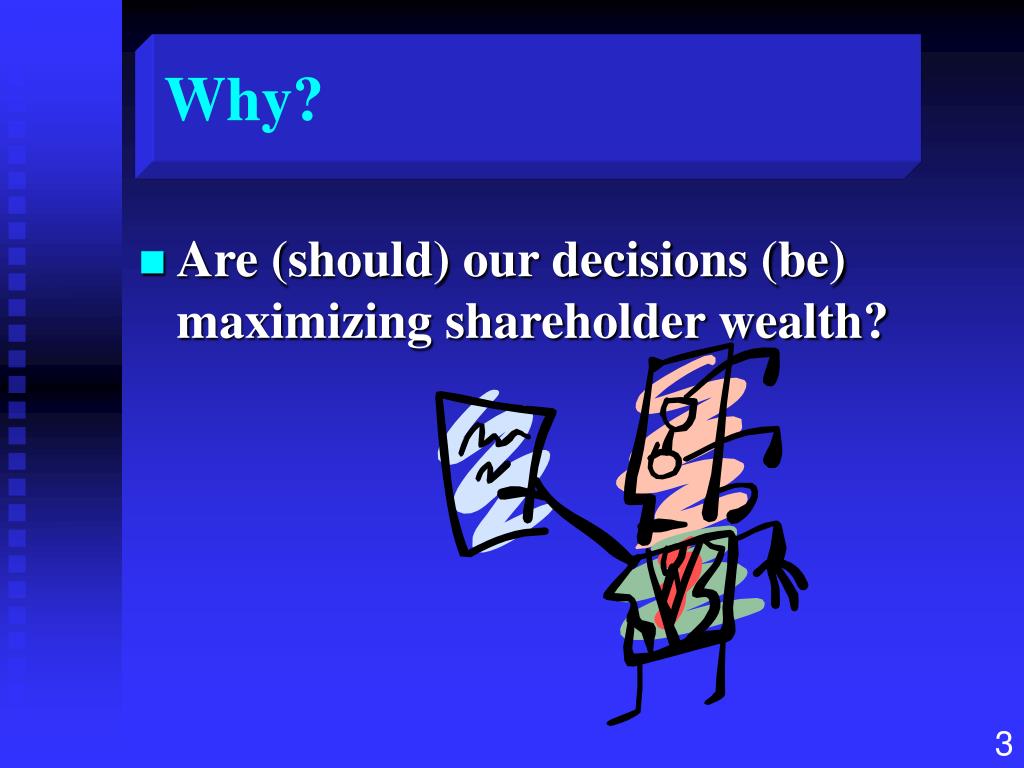 Why?

Are (should) our decisions (be) maximizing shareholder wealth?

3